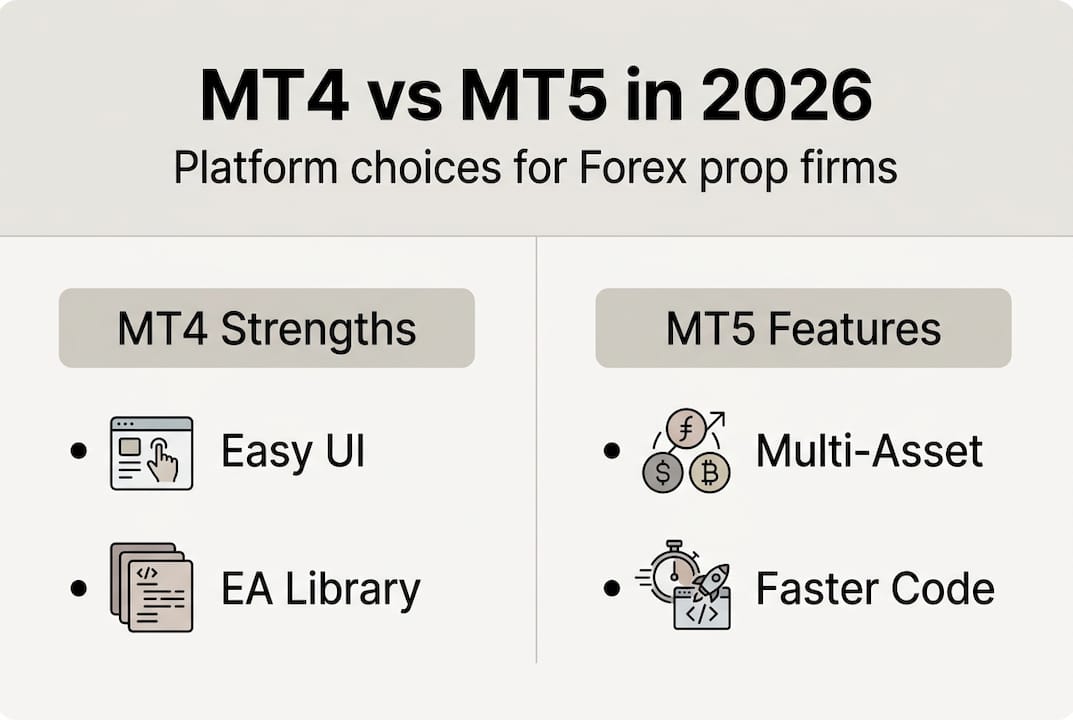 MT4 vs MT5 in 2026
Platform choices for Forex prop firms

MT4 Strengths

• Easy UI

• EA Library

MT5 Features

• Multi-Asset

• Faster Code